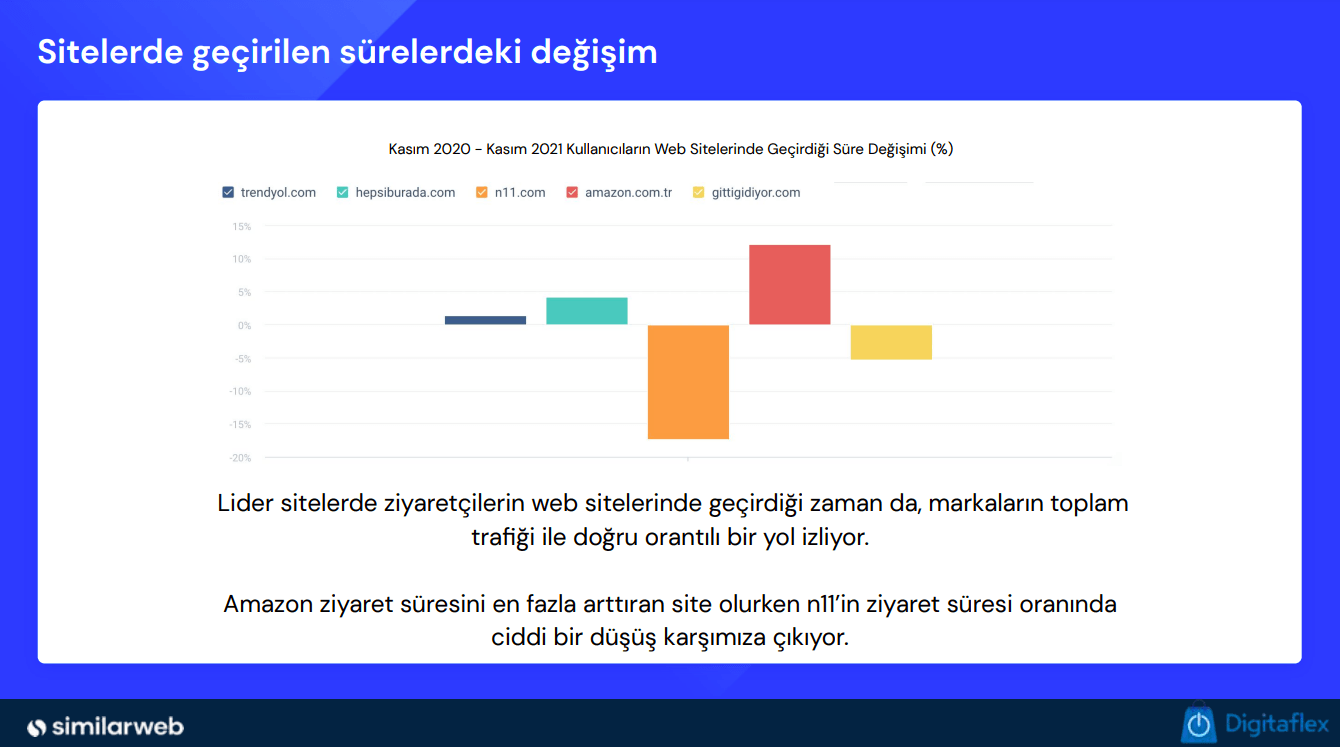 Sitelerde geçirilen sürelerdeki değişim

Kasım 2020 - Kasım 2021 Kullanıcıların Web Sitelerinde Geçirdiği Süre Değişimi (%)

trendyol.com hepsiburada.com n11.com amazon.com.tr gittigidiyor.com

15%
10%
5%
0%
-5%
-10%
-15%
-20%

Lider sitelerde ziyaretçilerin web sitelerinde geçirdiği zaman da, markaların toplam trafiği ile doğru orantılı bir yol izliyor.

Amazon ziyaret süresini en fazla arttıran site olurken n11'in ziyaret süresi oranında ciddi bir düşüş karşımıza çıkıyor.

similarweb

Digitaflex